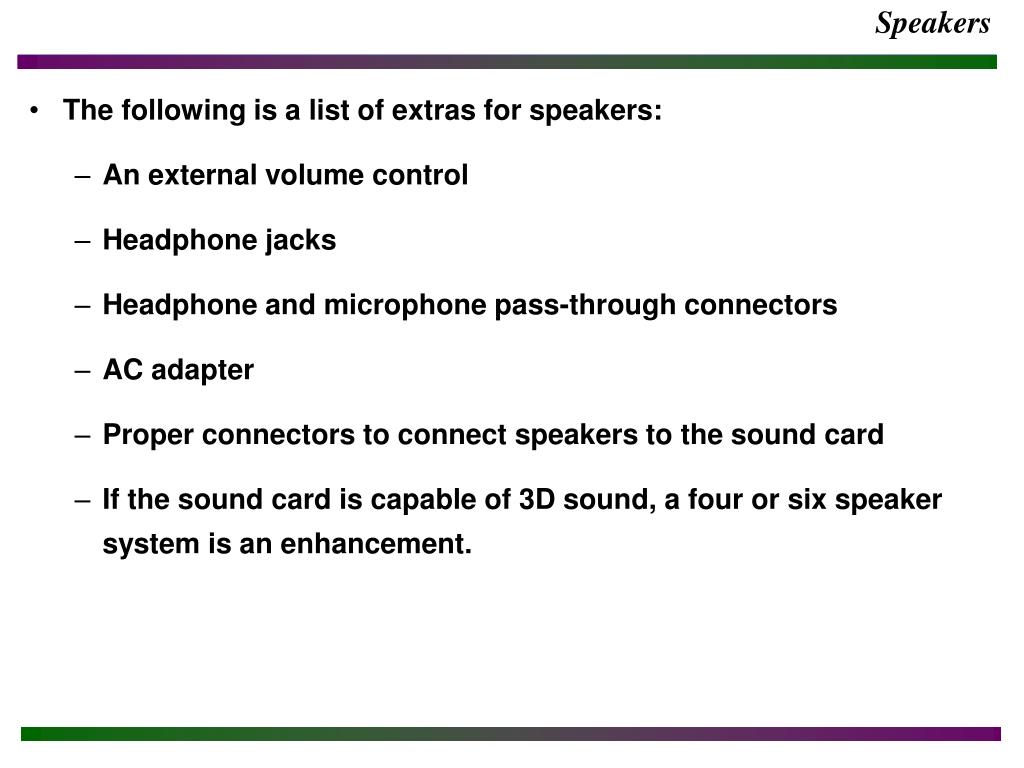 Speakers

• The following is a list of extras for speakers:
– An external volume control
– Headphone jacks
– Headphone and microphone pass-through connectors
– AC adapter
– Proper connectors to connect speakers to the sound card
– If the sound card is capable of 3D sound, a four or six speaker system is an enhancement.